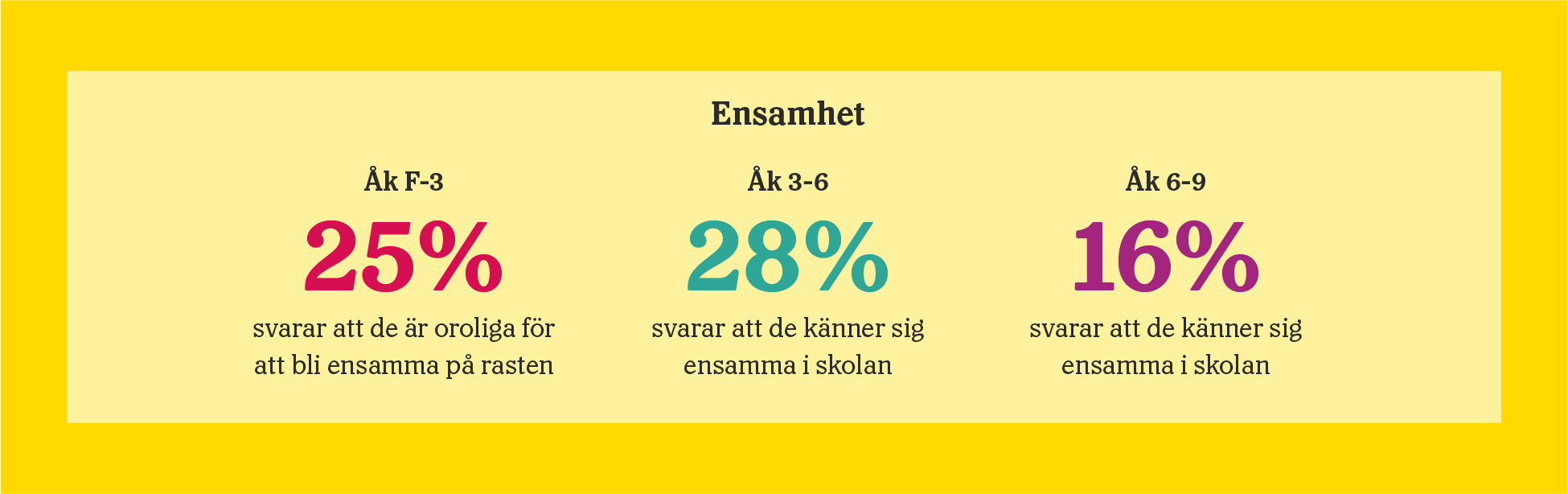 Ensamhet

Åk F-3

25%

svarar att de är oroliga för att bli ensamma på rasten

Åk 3-6

28%

svarar att de känner sig ensamma i skolan

Åk 6-9

16%

svarar att de känner sig ensamma i skolan